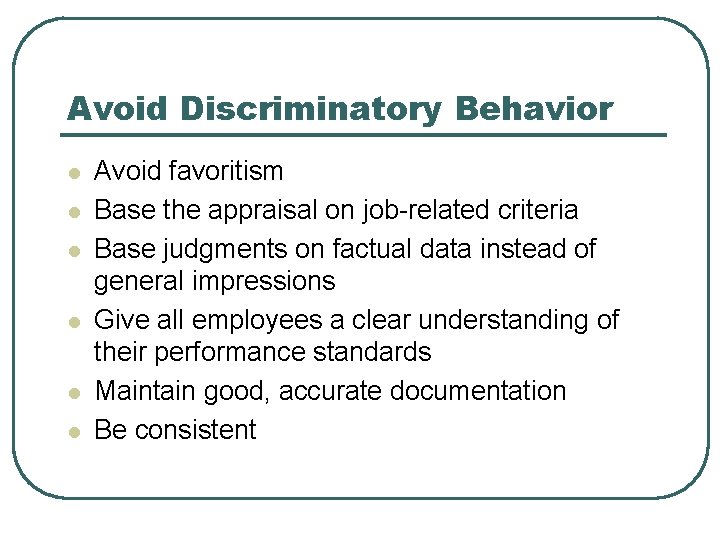 Avoid Discriminatory Behavior

- Avoid favoritism
- Base the appraisal on job-related criteria
- Base judgments on factual data instead of general impressions
- Give all employees a clear understanding of their performance standards
- Maintain good, accurate documentation
- Be consistent